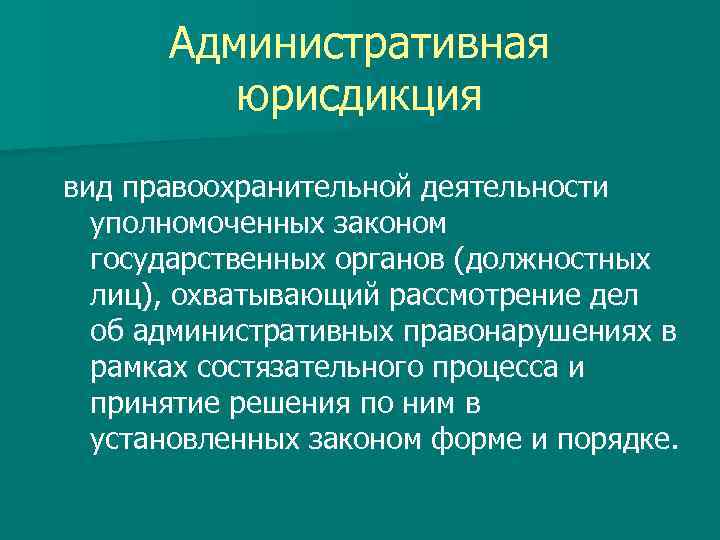 Административная юрисдикция

вид правоохранительной деятельности уполномоченных законом государственных органов (должностных лиц), охватывающий рассмотрение дел об административных правонарушениях в рамках состязательного процесса и принятие решения по ним в установленных законом форме и порядке.